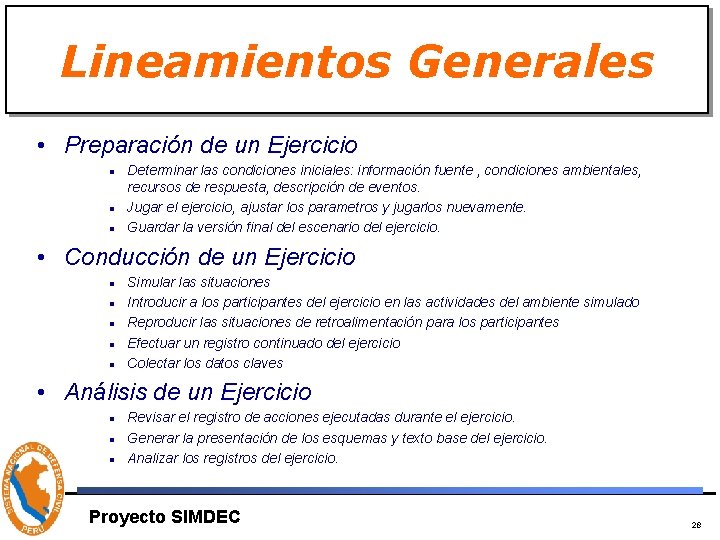 Lineamientos Generales

• Preparación de un Ejercicio

▪ Determinar las condiciones iniciales: información fuente , condiciones ambientales, recursos de respuesta, descripción de eventos.

▪ Jugar el ejercicio, ajustar los parametros y jugarlos nuevamente.

▪ Guardar la versión final del escenario del ejercicio.

• Conducción de un Ejercicio

▪ Simular las situaciones

▪ Introducir a los participantes del ejercicio en las actividades del ambiente simulado

▪ Reproducir las situaciones de retroalimentación para los participantes

▪ Efectuar un registro continuado del ejercicio

▪ Colectar los datos claves

• Análisis de un Ejercicio

▪ Revisar el registro de acciones ejecutadas durante el ejercicio.

▪ Generar la presentación de los esquemas y texto base del ejercicio.

▪ Analizar los registros del ejercicio.

SISTEMA NACIONAL DE DEFENSA CIVIL
PERU

Proyecto SIMDEC

28